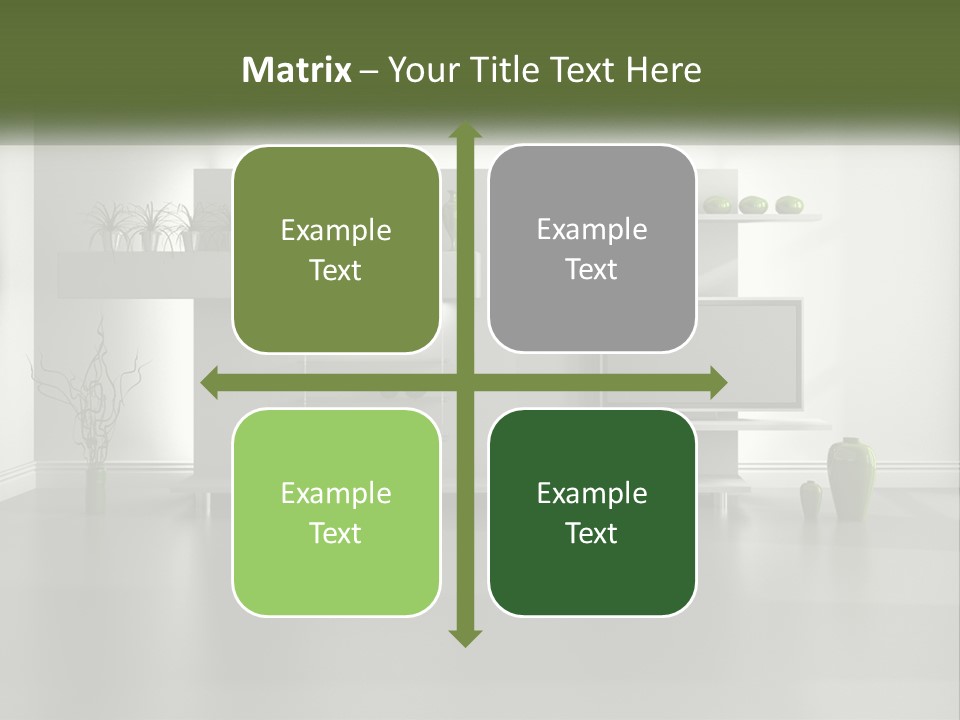 Matrix – Your Title Text Here

Example Text

Example Text

Example Text

Example Text